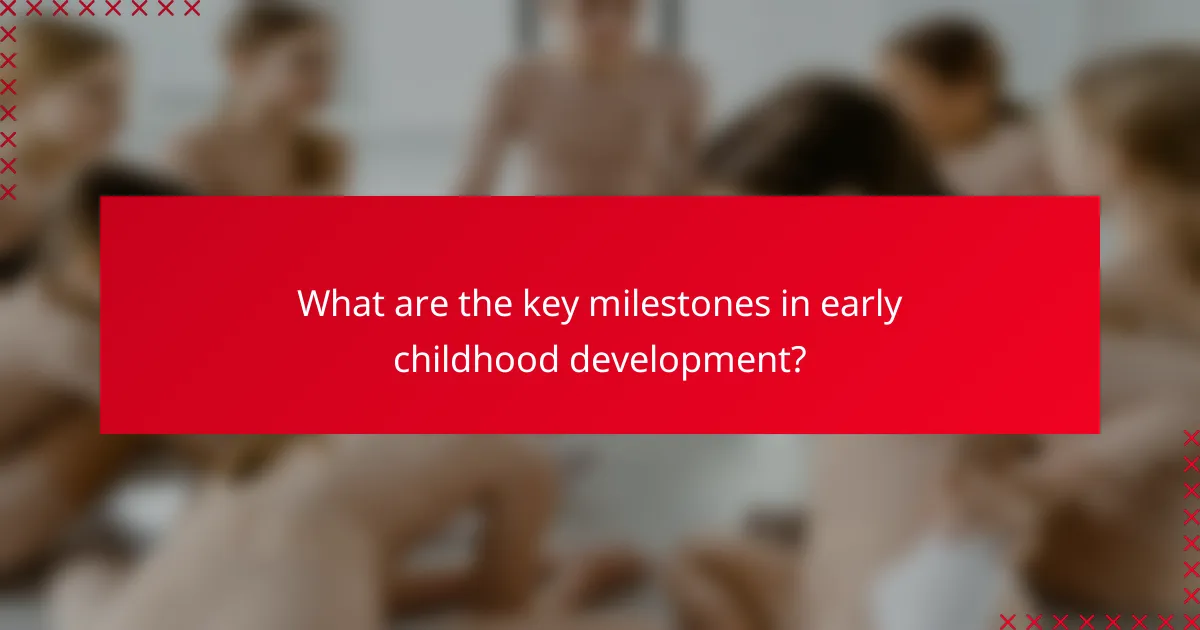 What are the key milestones in early childhood development?